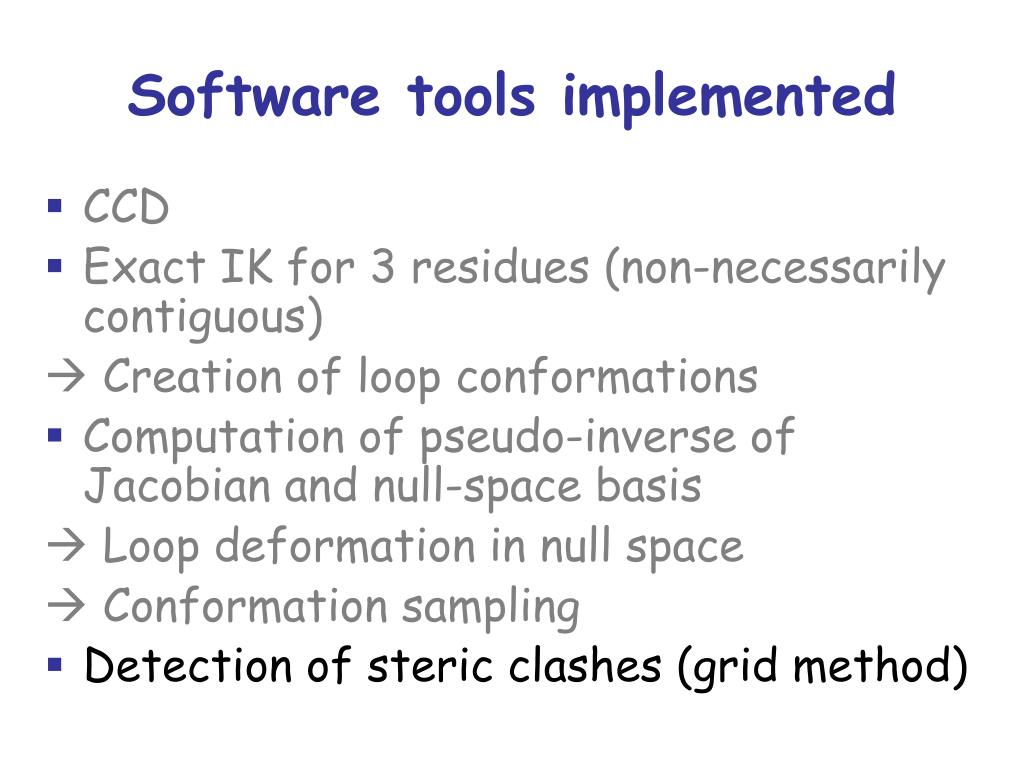 Software tools implemented

▪ CCD
▪ Exact IK for 3 residues (non-necessarily contiguous)
→ Creation of loop conformations
▪ Computation of pseudo-inverse of Jacobian and null-space basis
→ Loop deformation in null space
→ Conformation sampling
▪ Detection of steric clashes (grid method)